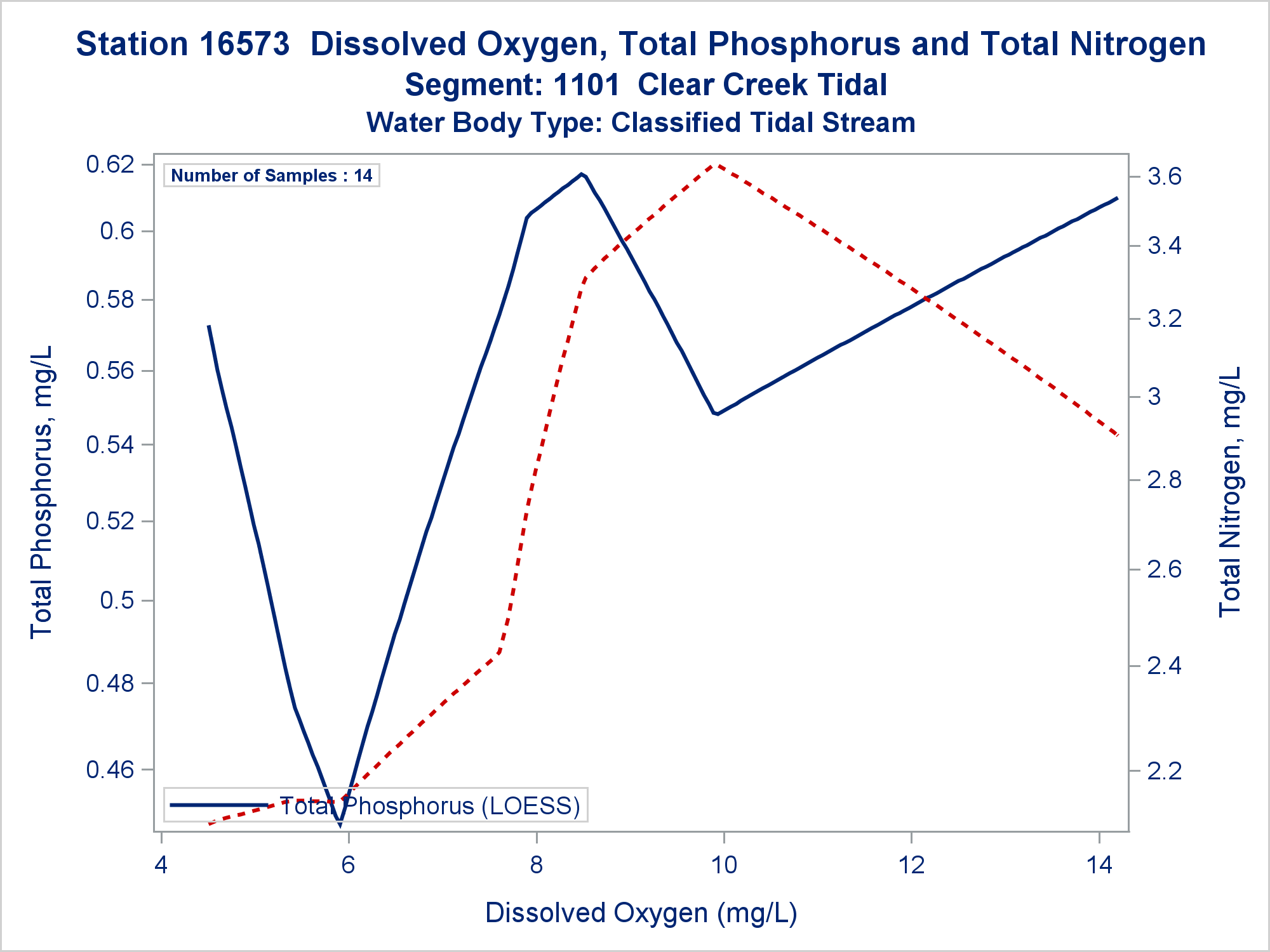 Station 16573 Dissolved Oxygen, Total Phosphorus and Total Nitrogen
Segment: 1101 Clear Creek Tidal
Water Body Type: Classified Tidal Stream

Number of Samples : 14

Total Phosphorus, mg/L
0.62
0.6
0.58
0.56
0.54
0.52
0.5
0.48
0.46

Total Nitrogen, mg/L
3.6
3.4
3.2
3
2.8
2.6
2.4
2.2

Total Phosphorus (LOESS)

4
6
8
10
12
14

Dissolved Oxygen (mg/L)